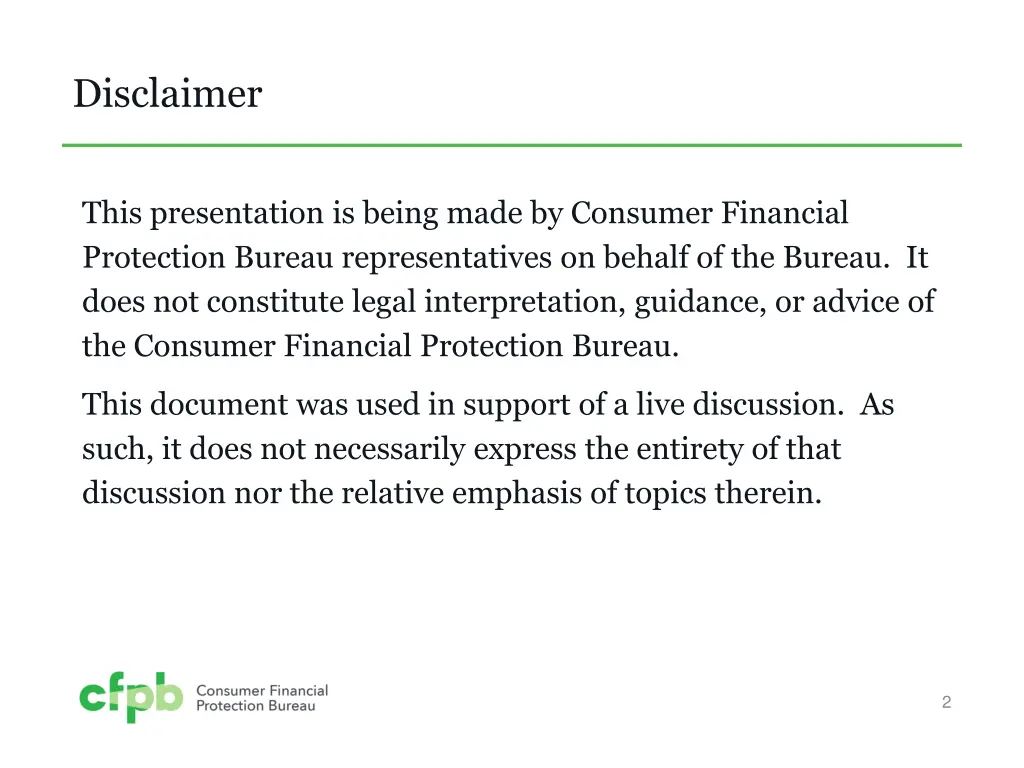 Disclaimer

This presentation is being made by Consumer Financial Protection Bureau representatives on behalf of the Bureau. It does not constitute legal interpretation, guidance, or advice of the Consumer Financial Protection Bureau.

This document was used in support of a live discussion. As such, it does not necessarily express the entirety of that discussion nor the relative emphasis of topics therein.

cfpb Consumer Financial Protection Bureau

2